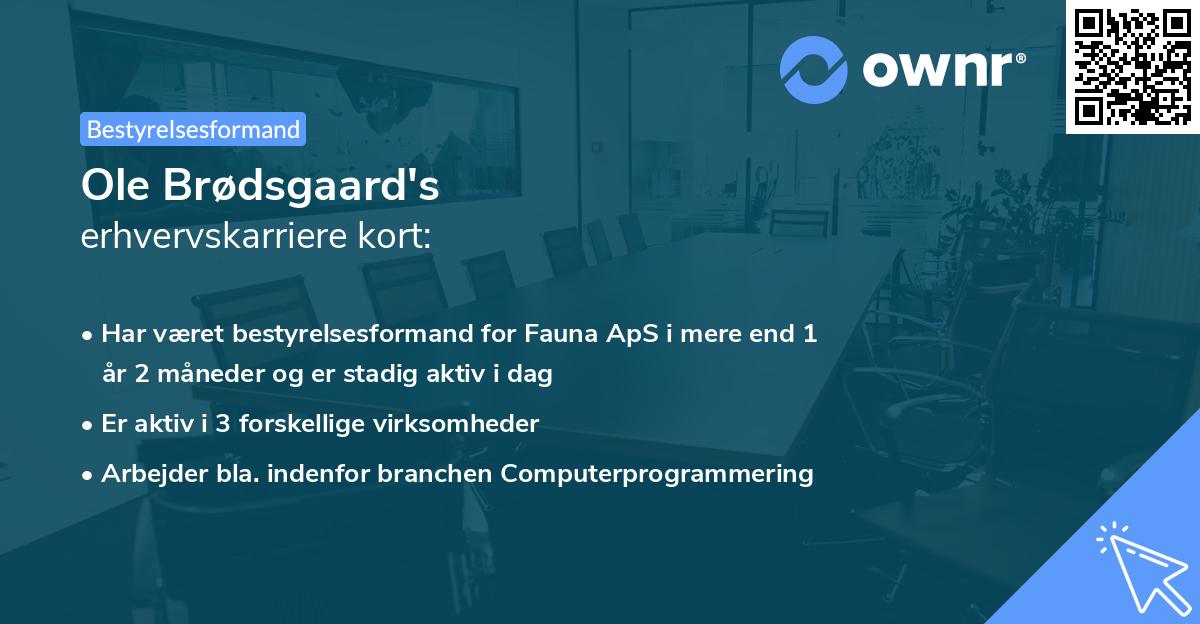 ownr®

Bestyrelsesformand

Ole Brødsgaard's
erhvervskarriere kort:

• Har været bestyrelsesformand for Fauna ApS i mere end 1 år 2 måneder og er stadig aktiv i dag

• Er aktiv i 3 forskellige virksomheder

• Arbejder bla. indenfor branchen Computerprogrammering